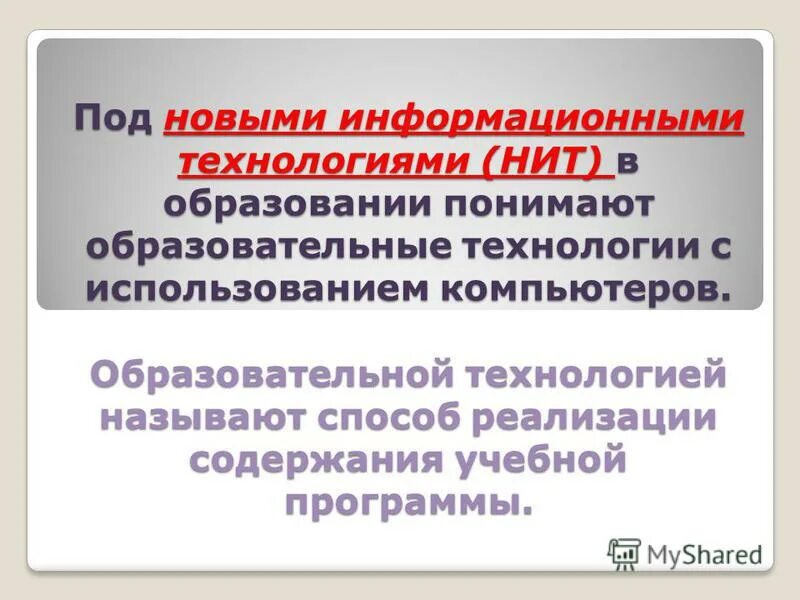 Под новыми информационными технологиями (НИТ) в образовании понимают образовательные технологии с использованием компьютеров.

Образовательной технологией называют способ реализации содержания учебной программы.

MyShared